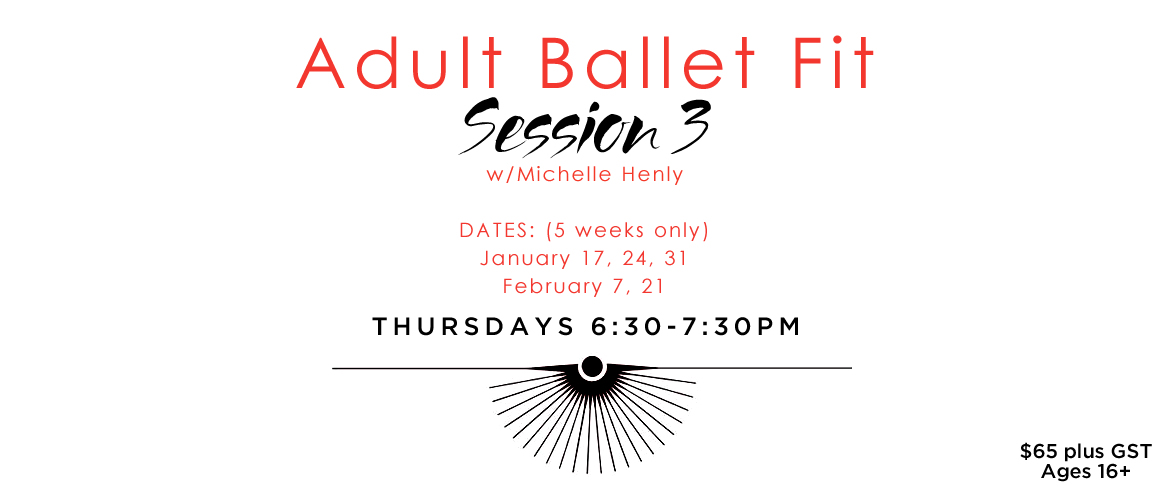 Adult Ballet Fit
Session 3
w/Michelle Henly

DATES: (5 weeks only)
January 17, 24, 31
February 7, 21

THURSDAYS 6:30-7:30PM

$65 plus GST
Ages 16+